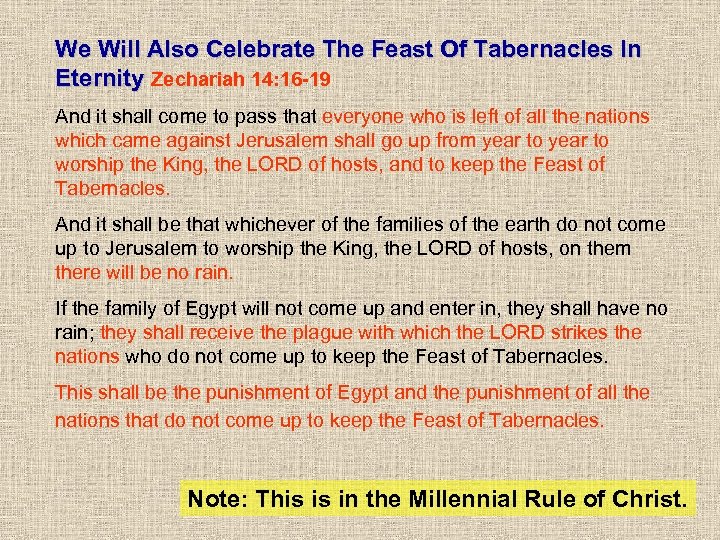 We Will Also Celebrate The Feast Of Tabernacles In Eternity Zechariah 14:16-19

And it shall come to pass that everyone who is left of all the nations which came against Jerusalem shall go up from year to year to worship the King, the LORD of hosts, and to keep the Feast of Tabernacles.

And it shall be that whichever of the families of the earth do not come up to Jerusalem to worship the King, the LORD of hosts, on them there will be no rain.

If the family of Egypt will not come up and enter in, they shall have no rain; they shall receive the plague with which the LORD strikes the nations who do not come up to keep the Feast of Tabernacles.

This shall be the punishment of Egypt and the punishment of all the nations that do not come up to keep the Feast of Tabernacles.

Note: This is in the Millennial Rule of Christ.